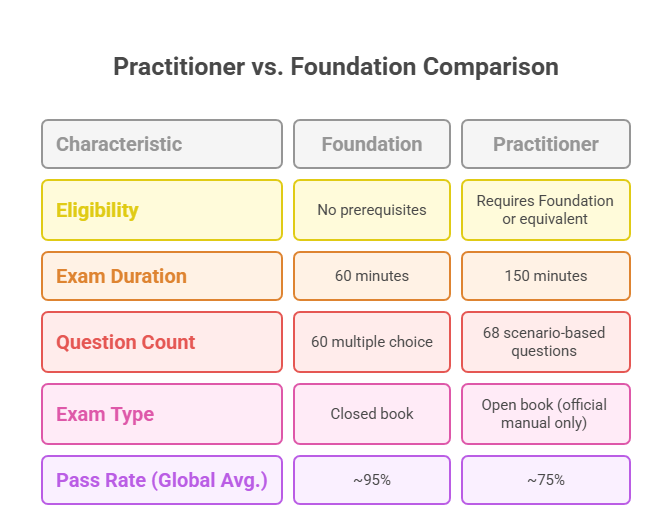 Practitioner vs. Foundation Comparison

| Characteristic | Foundation | Practitioner |
|---|---|---|
| Eligibility | No prerequisites | Requires Foundation or equivalent |
| Exam Duration | 60 minutes | 150 minutes |
| Question Count | 60 multiple choice | 68 scenario-based questions |
| Exam Type | Closed book | Open book (official manual only) |
| Pass Rate (Global Avg.) | ~95% | ~75% |